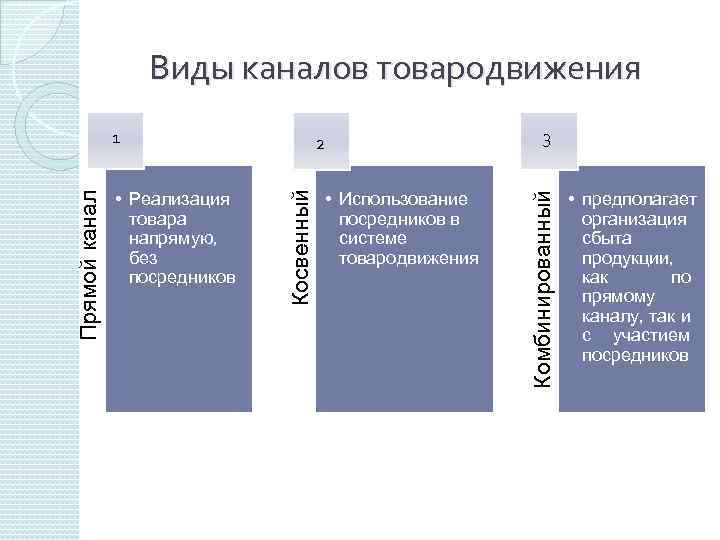 Виды каналов товародвижения

1

Прямой канал

• Реализация товара напрямую, без посредников

2

Косвенный

• Использование посредников в системе товародвижения

3

Комбинированный

• предполагает организация сбыта продукции, как по прямому каналу, так и с участием посредников